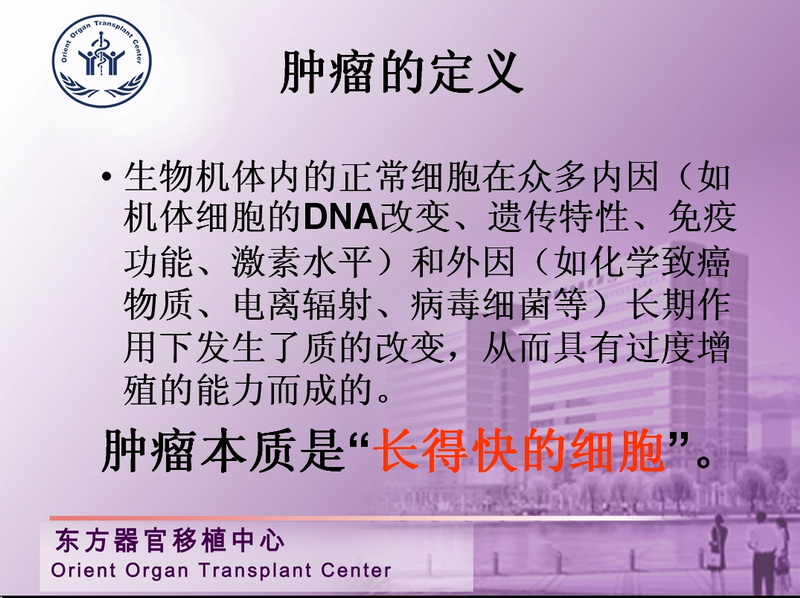 Orient Organ Transplant Center

肿瘤的定义

• 生物机体内的正常细胞在众多内因（如机体细胞的DNA改变、遗传特性、免疫功能、激素水平）和外因（如化学致癌物质、电离辐射、病毒细菌等）长期作用下发生了质的改变，从而具有过度增殖的能力而成的。

肿瘤本质是“长得快的细胞”。

东方器官移植中心
Orient Organ Transplant Center